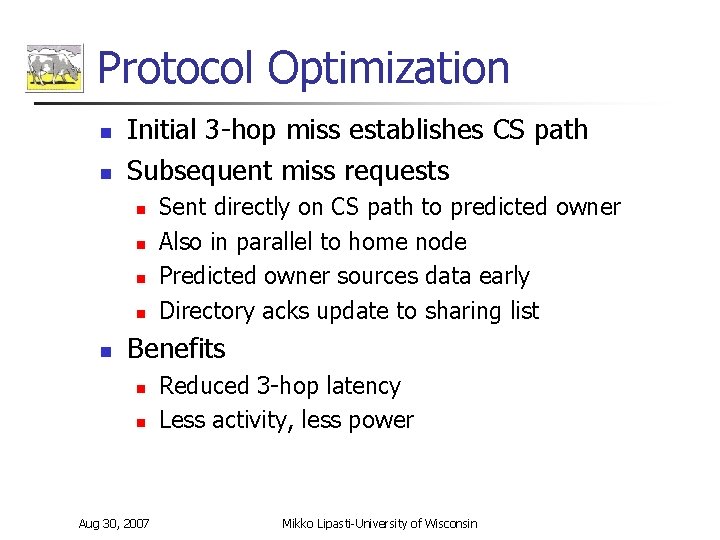 Protocol Optimization

- Initial 3-hop miss establishes CS path
- Subsequent miss requests
  - Sent directly on CS path to predicted owner
  - Also in parallel to home node
  - Predicted owner sources data early
  - Directory acks update to sharing list
- Benefits
  - Reduced 3-hop latency
  - Less activity, less power

Aug 30, 2007

Mikko Lipasti-University of Wisconsin